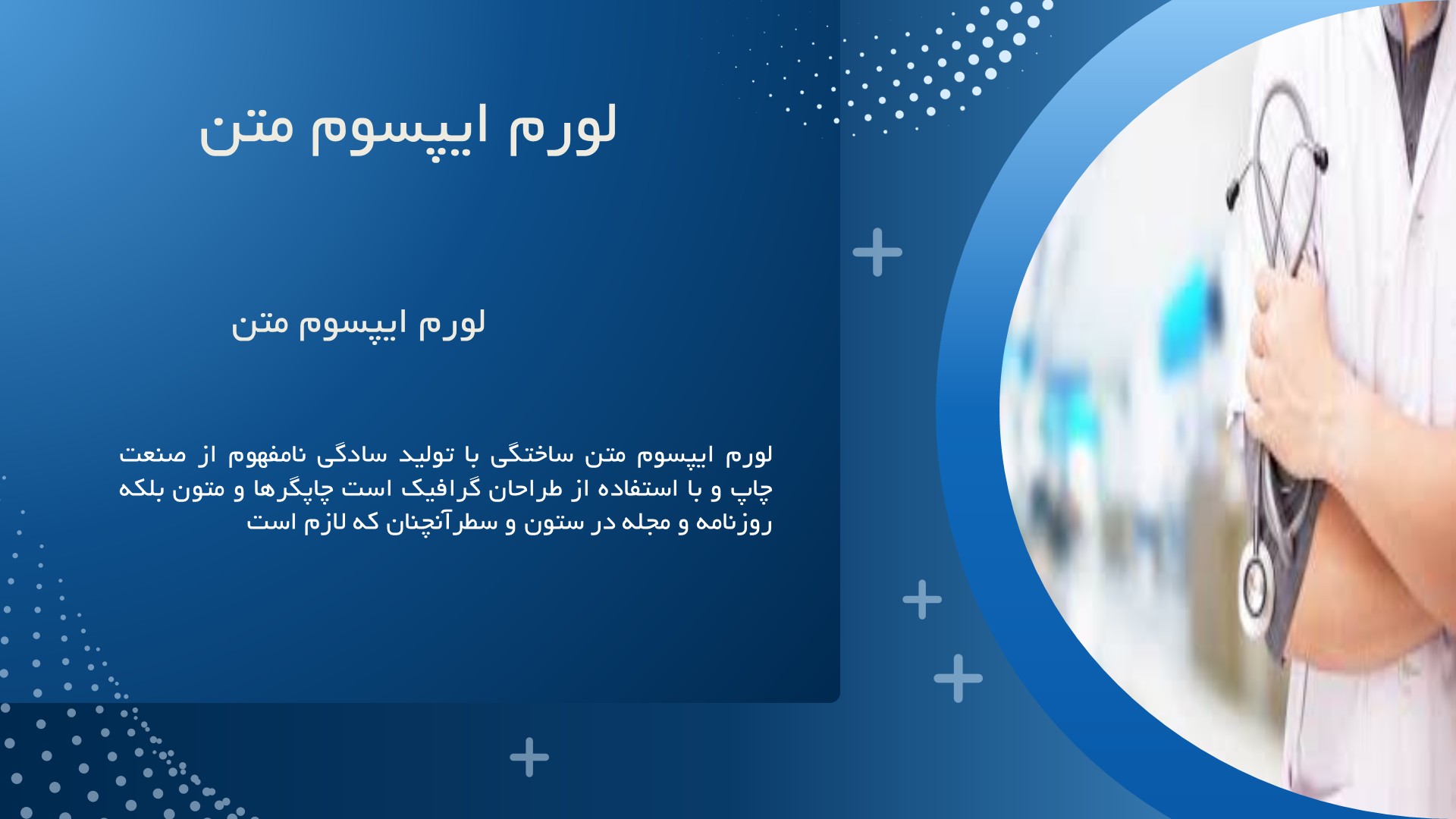 لورم ایپسوم متن

لورم ایپسوم متن

لورم ایپسوم متن ساختگی با تولید سادگی نامفهوم از صنعت چاپ و با استفاده از طراحان گرافیک است چاپگرها و متون بلکه روزنامه و مجله در ستون و سطرآنچنان که لازم است